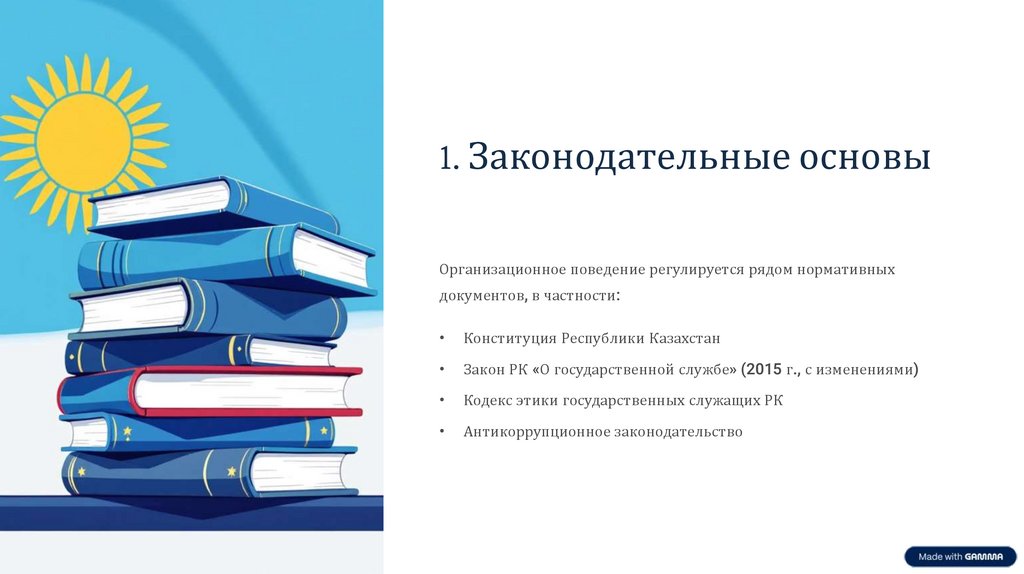 1. Законодательные основы

Организационное поведение регулируется рядом нормативных документов, в частности:

• Конституция Республики Казахстан
• Закон РК «О государственной службе» (2015 г., с изменениями)
• Кодекс этики государственных служащих РК
• Антикоррупционное законодательство

Made with GAMMA